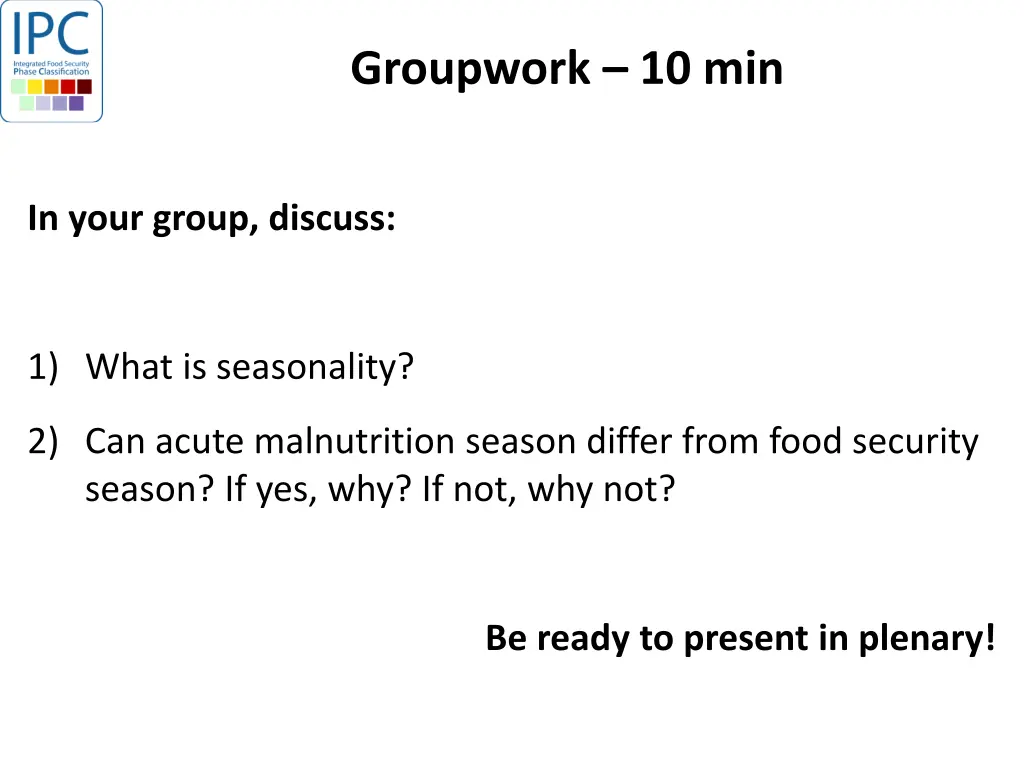 IPC
Integrated Food Security Phase Classification

Groupwork – 10 min

In your group, discuss:

1) What is seasonality?

2) Can acute malnutrition season differ from food security season? If yes, why? If not, why not?

Be ready to present in plenary!